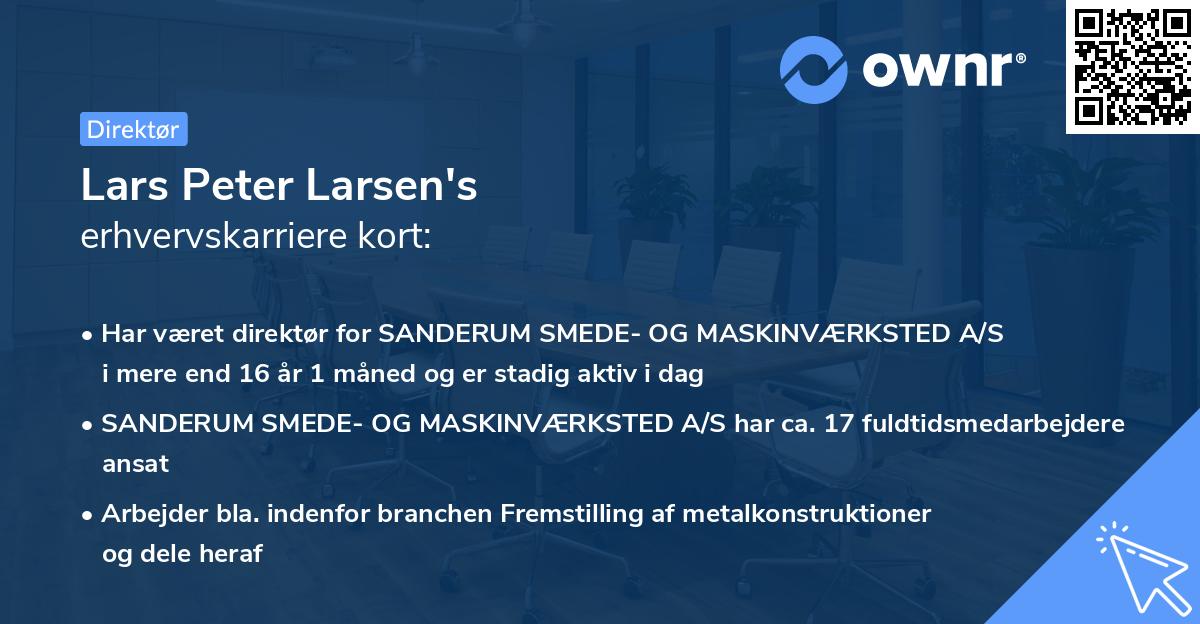 ownr®

Direktør

Lars Peter Larsen's
erhvervskarriere kort:

• Har været direktør for SANDERUM SMEDE- OG MASKINVÆRKSTED A/S i mere end 16 år 1 måned og er stadig aktiv i dag

• SANDERUM SMEDE- OG MASKINVÆRKSTED A/S har ca. 17 fuldtidsmedarbejdere ansat

• Arbejder bla. indenfor branchen Fremstilling af metalkonstruktioner og dele heraf